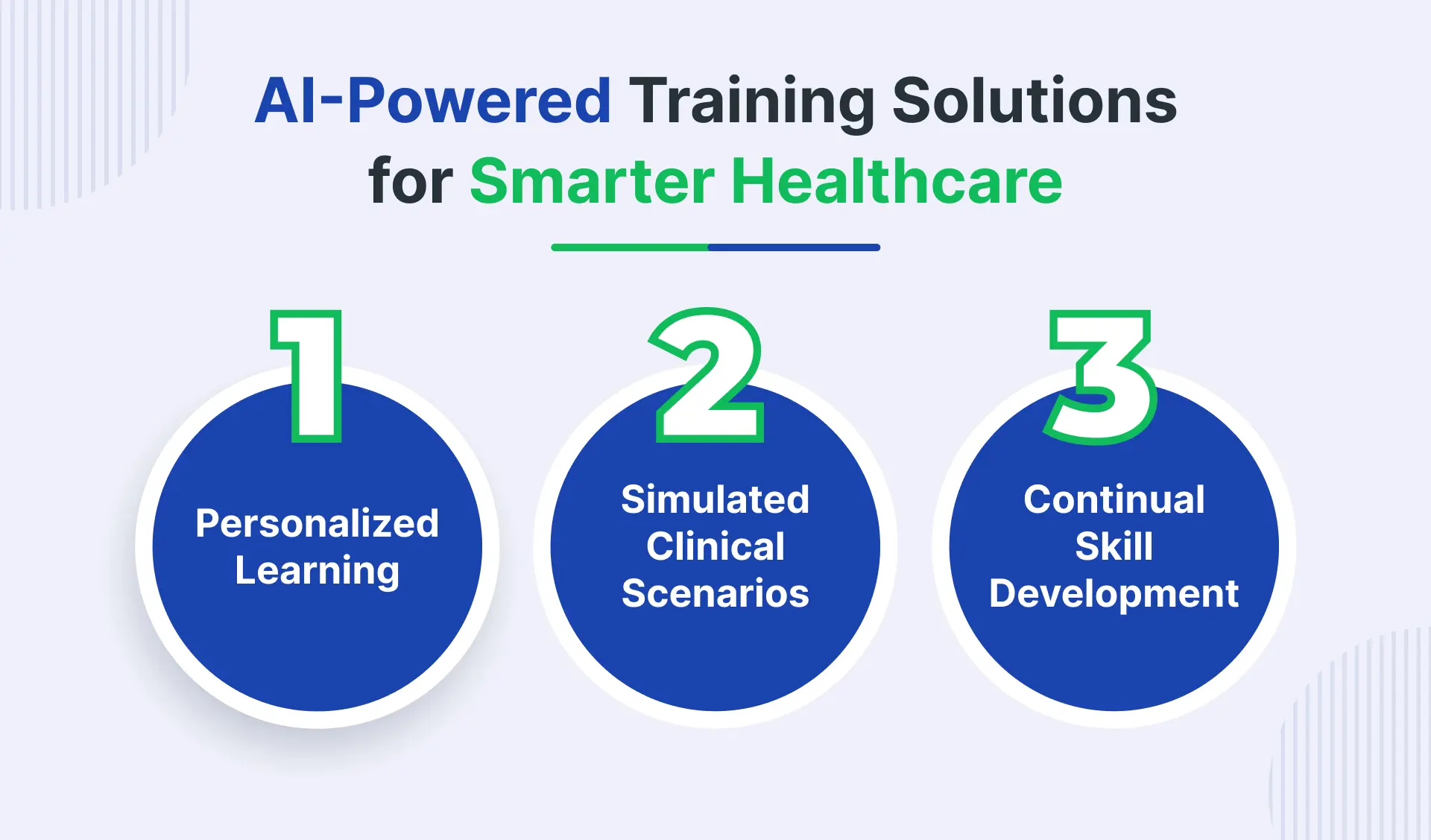 AI-Powered Training Solutions for Smarter Healthcare

1
Personalized Learning

2
Simulated Clinical Scenarios

3
Continual Skill Development